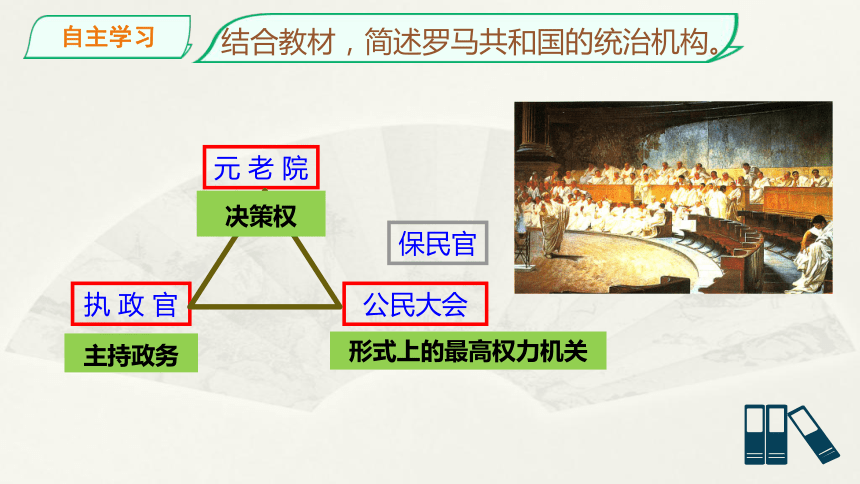 自主学习

结合教材，简述罗马共和国的统治机构。

元老院

决策权

保民官

执政官

公民大会

主持政务

形式上的最高权力机关